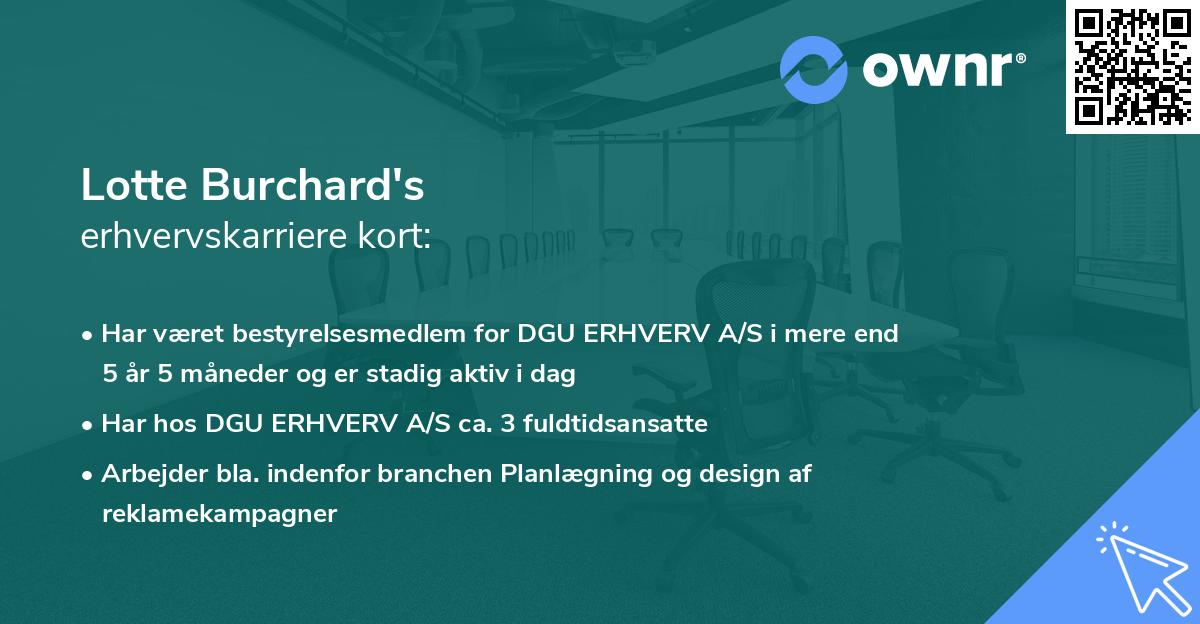 ownr®

Lotte Burchard's
erhvervskarriere kort:

• Har været bestyrelsesmedlem for DGU ERHVERV A/S i mere end 5 år 5 måneder og er stadig aktiv i dag

• Har hos DGU ERHVERV A/S ca. 3 fuldtidsansatte

• Arbejder bla. indenfor branchen Planlægning og design af reklamekampagner